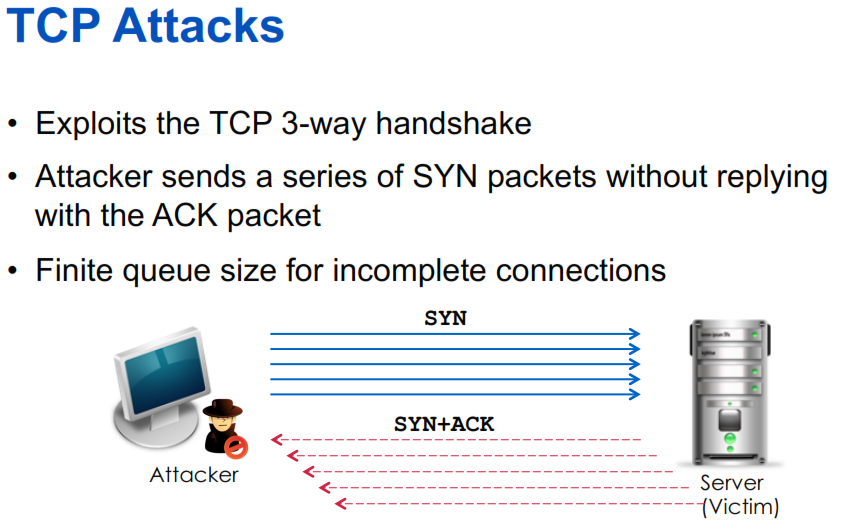 TCP Attacks

• Exploits the TCP 3-way handshake

• Attacker sends a series of SYN packets without replying with the ACK packet

• Finite queue size for incomplete connections

SYN

SYN+ACK

Attacker

Server (Victim)